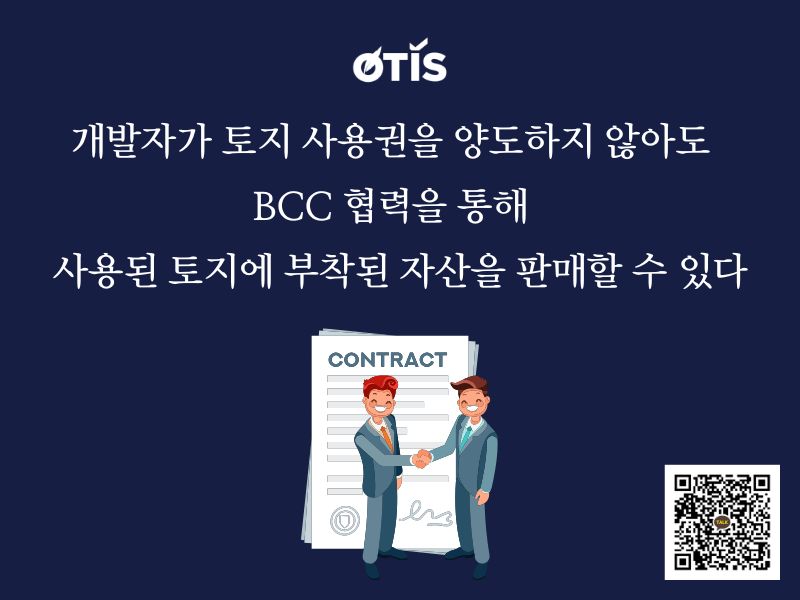 OTIS

개발자가 토지 사용권을 양도하지 않아도

BCC 협력을 통해

사용된 토지에 부착된 자산을 판매할 수 있다

CONTRACT

TALK